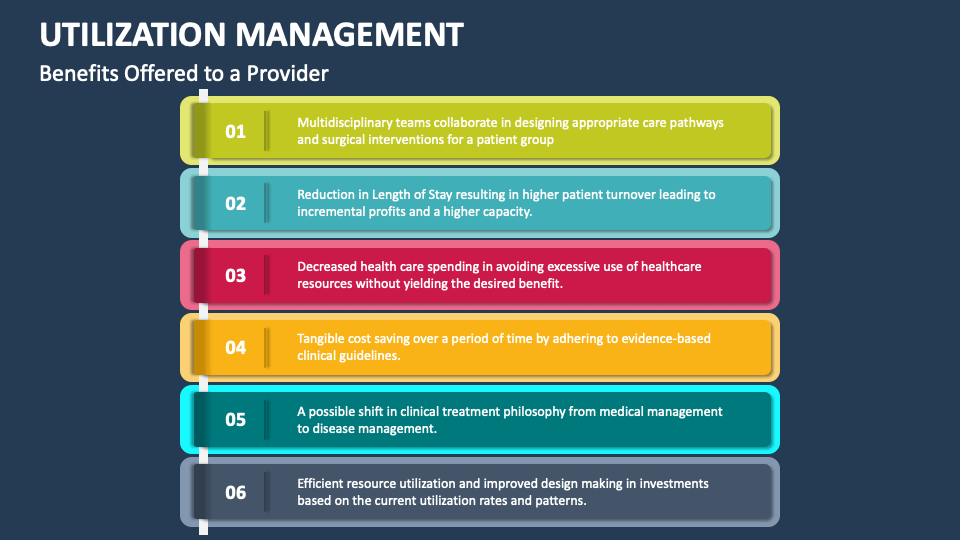 UTILIZATION MANAGEMENT

Benefits Offered to a Provider

01

Multidisciplinary teams collaborate in designing appropriate care pathways and surgical interventions for a patient group

02

Reduction in Length of Stay resulting in higher patient turnover leading to incremental profits and a higher capacity.

03

Decreased health care spending in avoiding excessive use of healthcare resources without yielding the desired benefit.

04

Tangible cost saving over a period of time by adhering to evidence-based clinical guidelines.

05

A possible shift in clinical treatment philosophy from medical management to disease management.

06

Efficient resource utilization and improved design making in investments based on the current utilization rates and patterns.